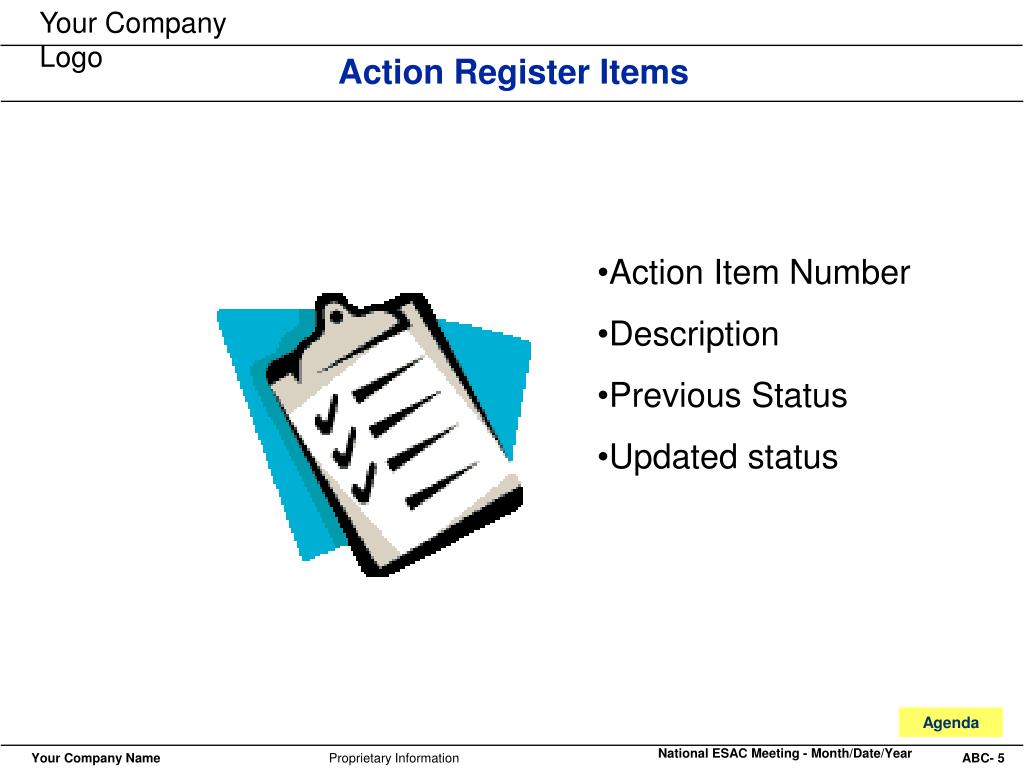 Your Company Logo

Action Register Items

•Action Item Number
•Description
•Previous Status
•Updated status

Agenda

Your Company Name
Proprietary Information
National ESAC Meeting - Month/Date/Year
ABC- 5